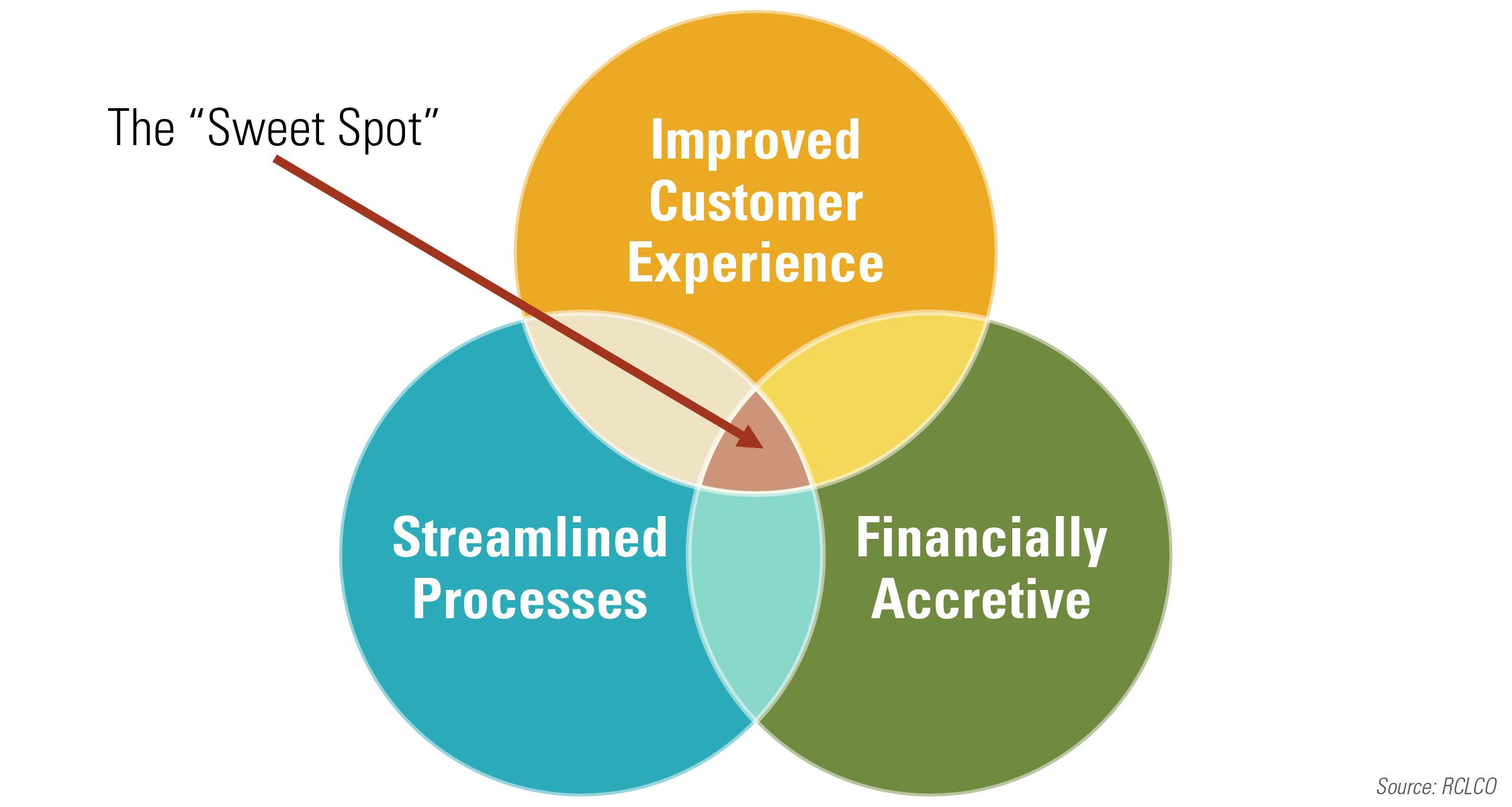 The “Sweet Spot”

Improved Customer Experience

Streamlined Processes

Financially Accretive

Source: RCLCO